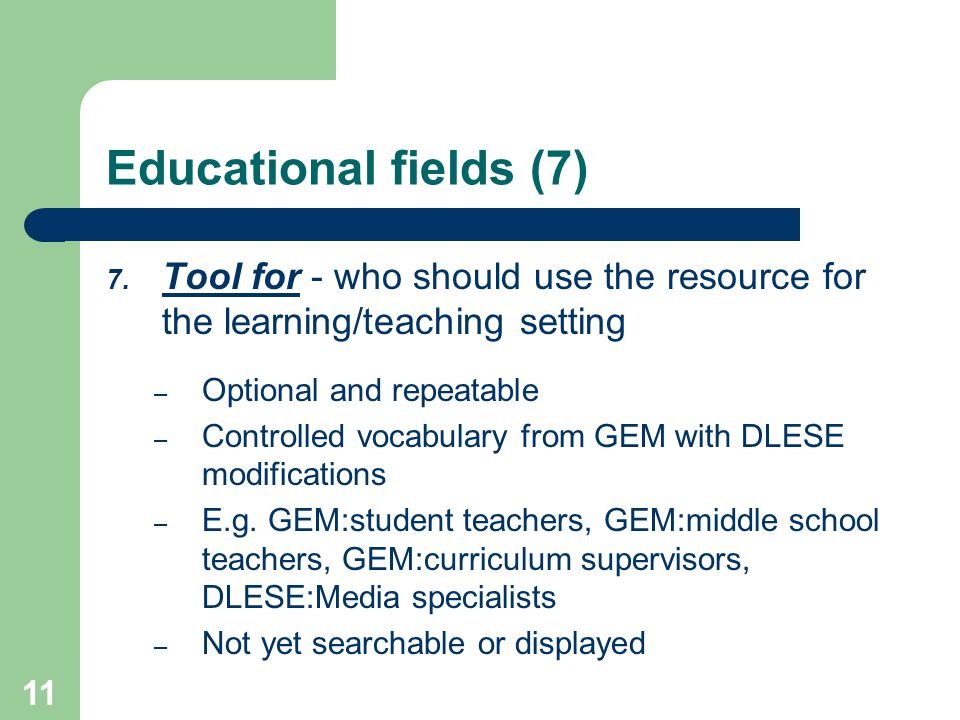 Educational fields (7)

7. Tool for - who should use the resource for the learning/teaching setting

– Optional and repeatable
– Controlled vocabulary from GEM with DLESE modifications
– E.g. GEM:student teachers, GEM:middle school teachers, GEM:curriculum supervisors, DLESE:Media specialists
– Not yet searchable or displayed

11